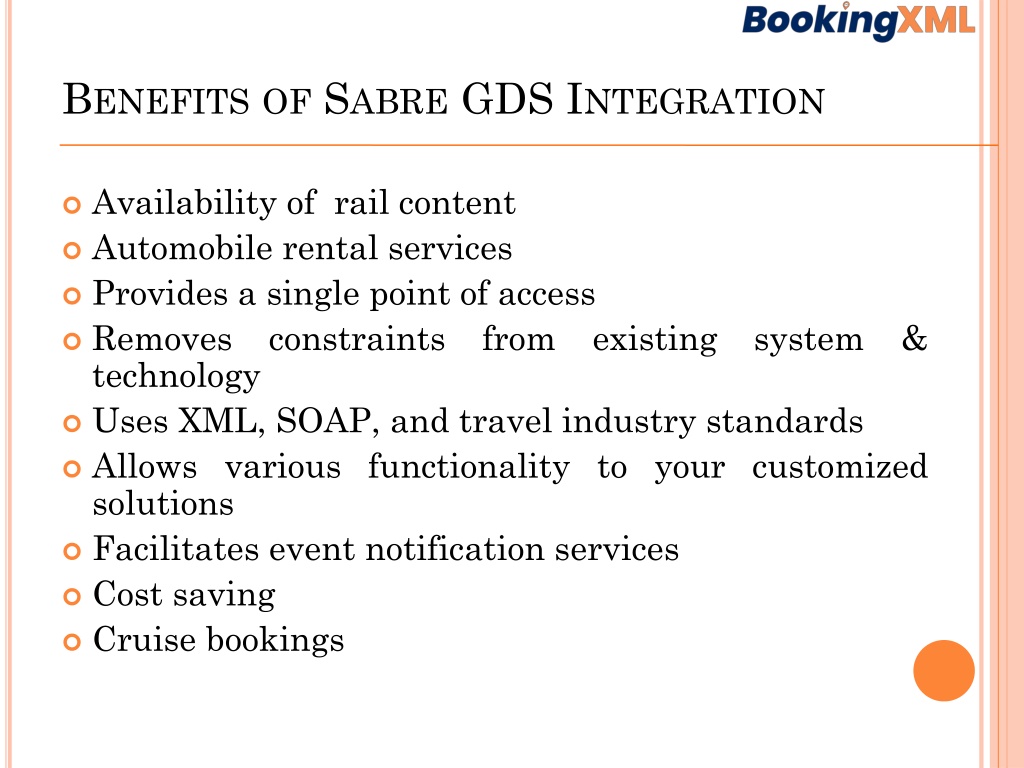 BookingXML

BENEFITS OF SABRE GDS INTEGRATION

Availability of rail content
Automobile rental services
Provides a single point of access
Removes constraints from existing system & technology
Uses XML, SOAP, and travel industry standards
Allows various functionality to your customized solutions
Facilitates event notification services
Cost saving
Cruise bookings